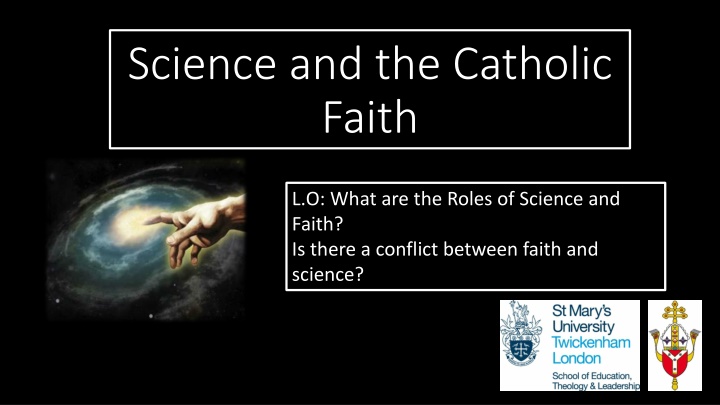 Science and the Catholic Faith

L.O: What are the Roles of Science and Faith?
Is there a conflict between faith and science?

St Mary's University Twickenham London
School of Education, Theology & Leadership